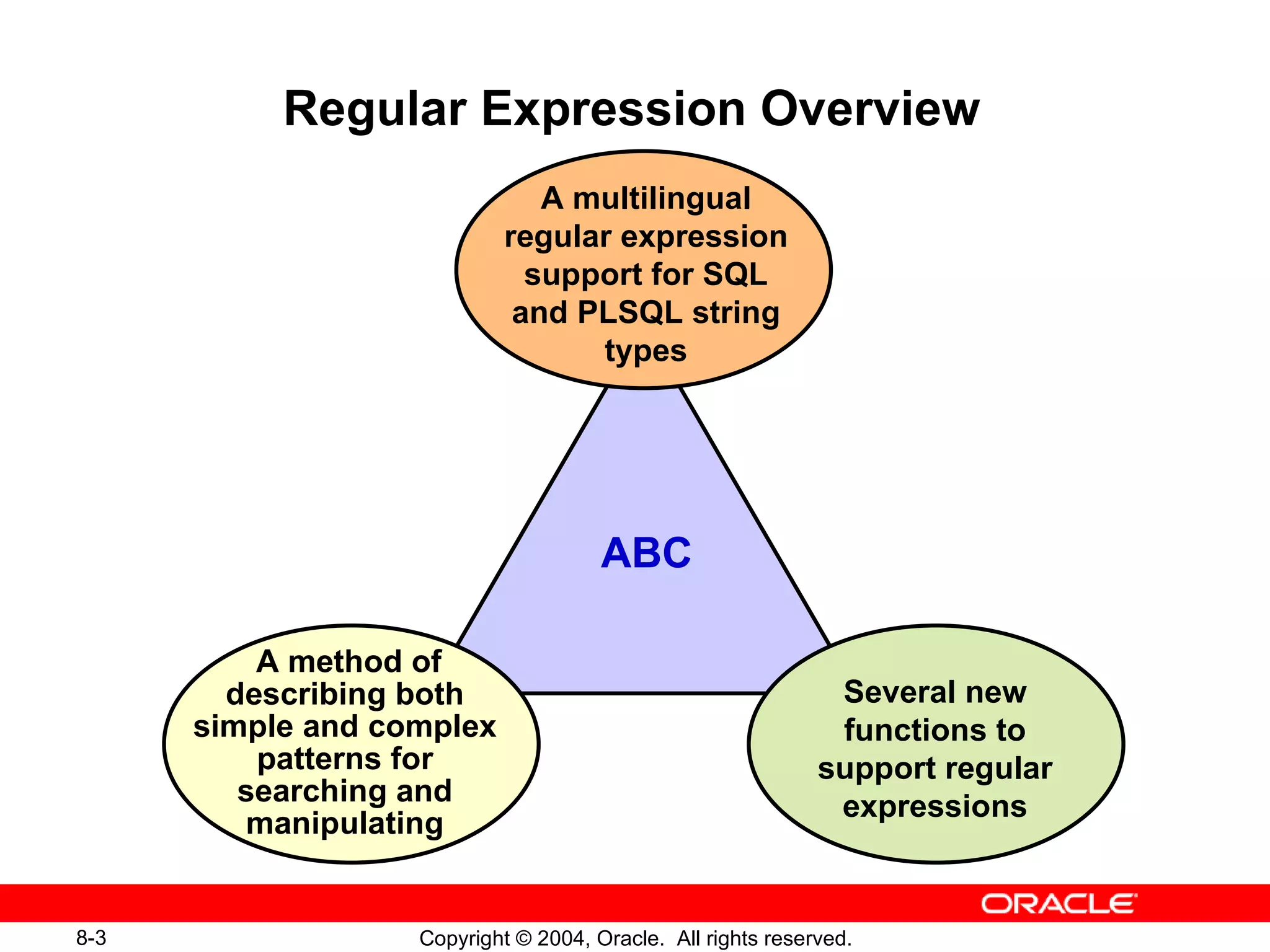 Regular Expression Overview

A multilingual regular expression support for SQL and PLSQL string types

ABC

A method of describing both simple and complex patterns for searching and manipulating

Several new functions to support regular expressions

ORACLE

8-3

Copyright © 2004, Oracle. All rights reserved.